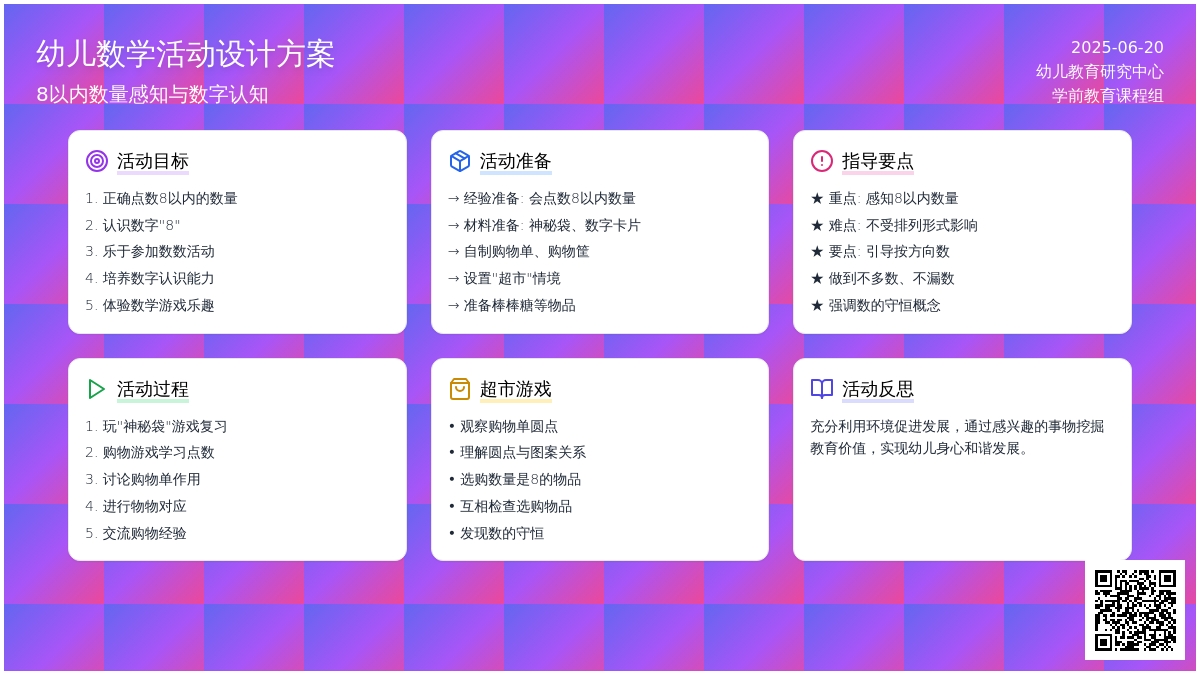 幼儿数学活动设计方案
8以内数量感知与数字认知

2025-06-20
幼儿教育研究中心
学前教育课程组

活动目标
1. 正确点数8以内的数量
2. 认识数字"8"
3. 乐于参加数数活动
4. 培养数字认识能力
5. 体验数学游戏乐趣

活动准备
→ 经验准备: 会点数8以内数量
→ 材料准备: 神秘袋、数字卡片
→ 自制购物单、购物筐
→ 设置"超市"情境
→ 准备棒棒糖等物品

指导要点
★ 重点: 感知8以内数量
★ 难点: 不受排列形式影响
★ 要点: 引导按方向数
★ 做到不多数、不漏数
★ 强调数的守恒概念

活动过程
1. 玩"神秘袋"游戏复习
2. 购物游戏学习点数
3. 讨论购物单作用
4. 进行物物对应
5. 交流购物经验

超市游戏
• 观察购物单圆点
• 理解圆点与图案关系
• 选购数量是8的物品
• 互相检查选购物品
• 发现数的守恒

活动反思
充分利用环境促进发展，通过感兴趣的事物挖掘教育价值，实现幼儿身心和谐发展。